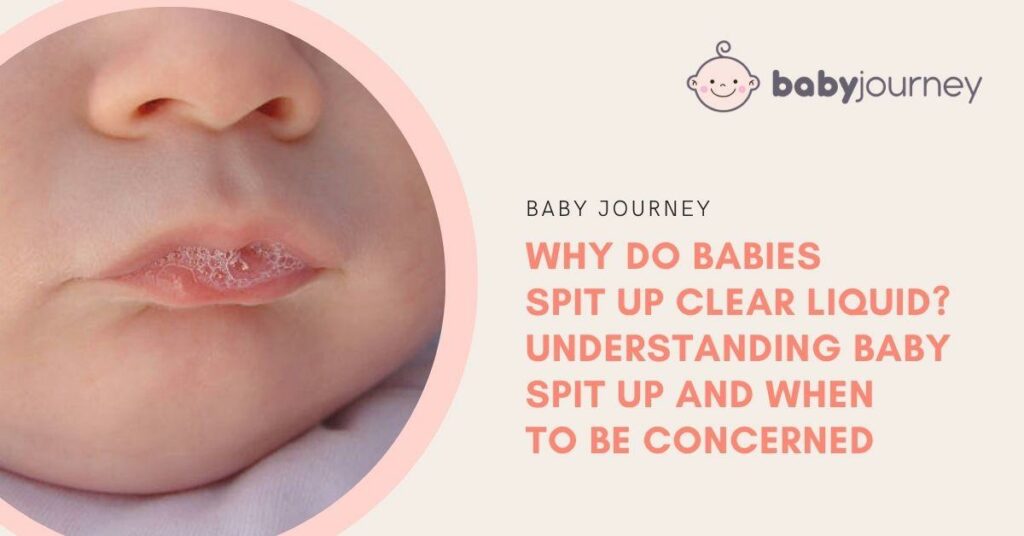 babyjourney

BABY JOURNEY

WHY DO BABIES SPIT UP CLEAR LIQUID? UNDERSTANDING BABY SPIT UP AND WHEN TO BE CONCERNED